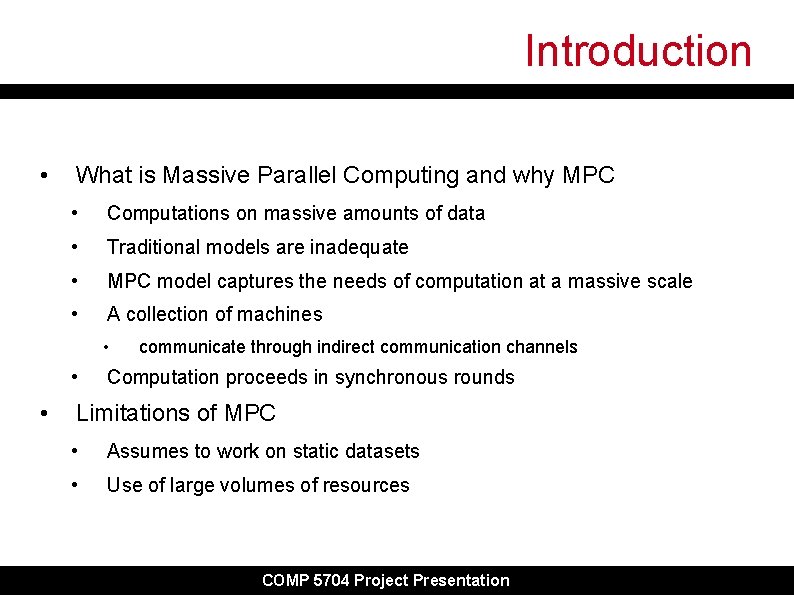 Introduction

• What is Massive Parallel Computing and why MPC
  • Computations on massive amounts of data
  • Traditional models are inadequate
  • MPC model captures the needs of computation at a massive scale
  • A collection of machines
    • communicate through indirect communication channels
  • Computation proceeds in synchronous rounds
• Limitations of MPC
  • Assumes to work on static datasets
  • Use of large volumes of resources

COMP 5704 Project Presentation